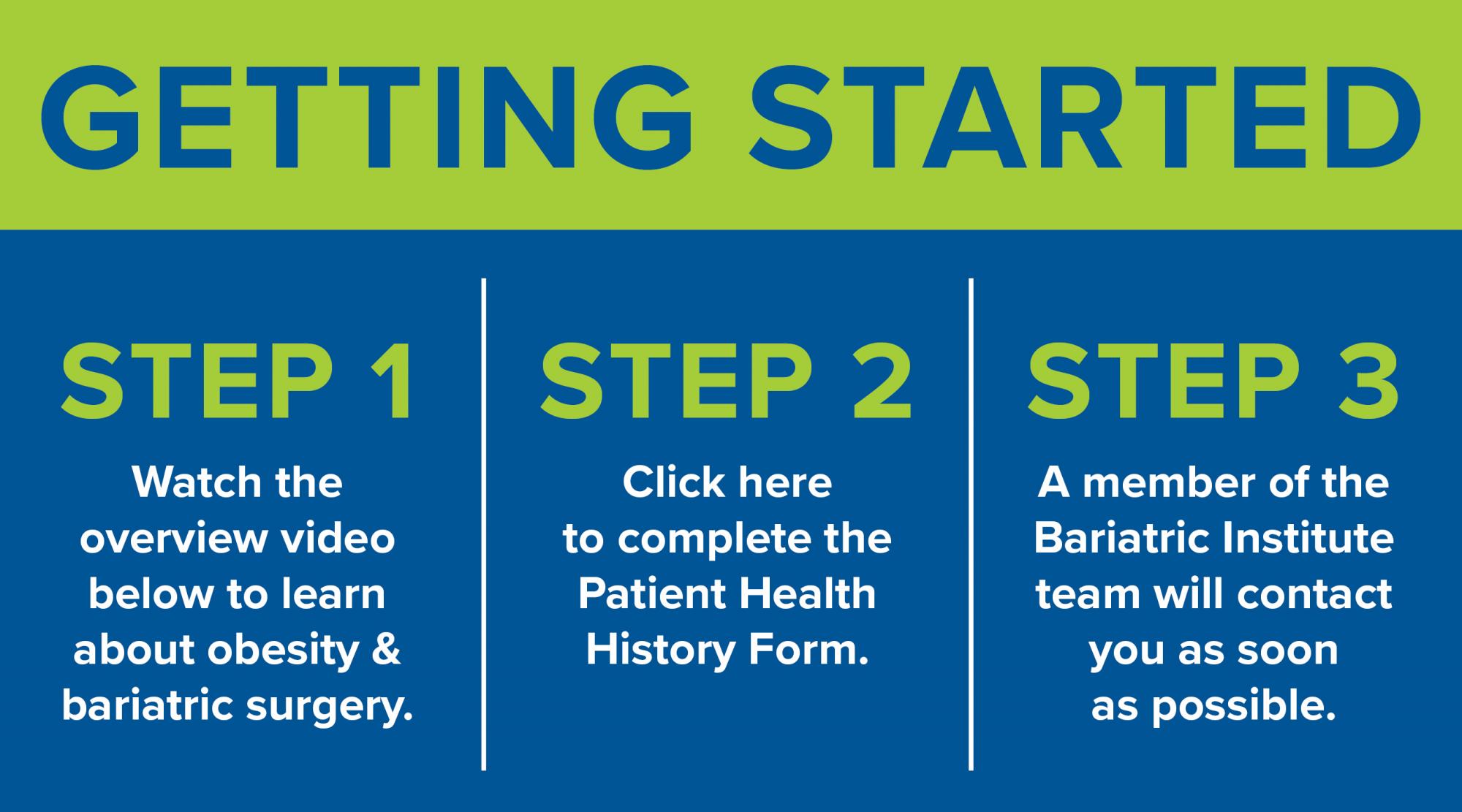 GETTING STARTED

STEP 1

Watch the overview video below to learn about obesity & bariatric surgery.

STEP 2

Click here to complete the Patient Health History Form.

STEP 3

A member of the Bariatric Institute team will contact you as soon as possible.